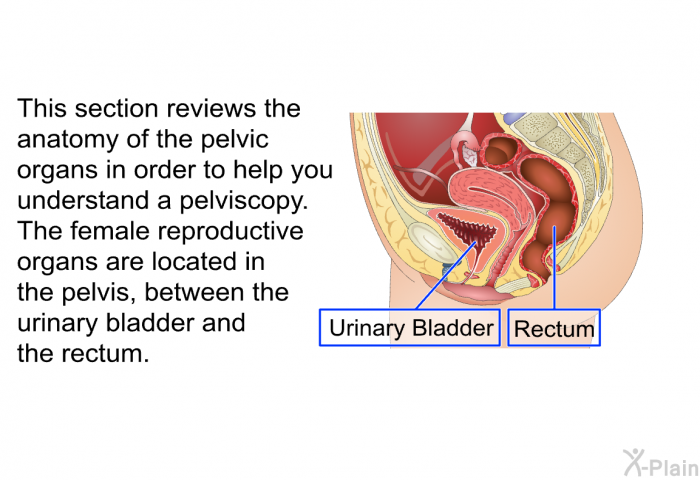 This section reviews the anatomy of the pelvic organs in order to help you understand a pelviscopy. The female reproductive organs are located in the pelvis, between the urinary bladder and the rectum.

Urinary Bladder

Rectum

X-Plain